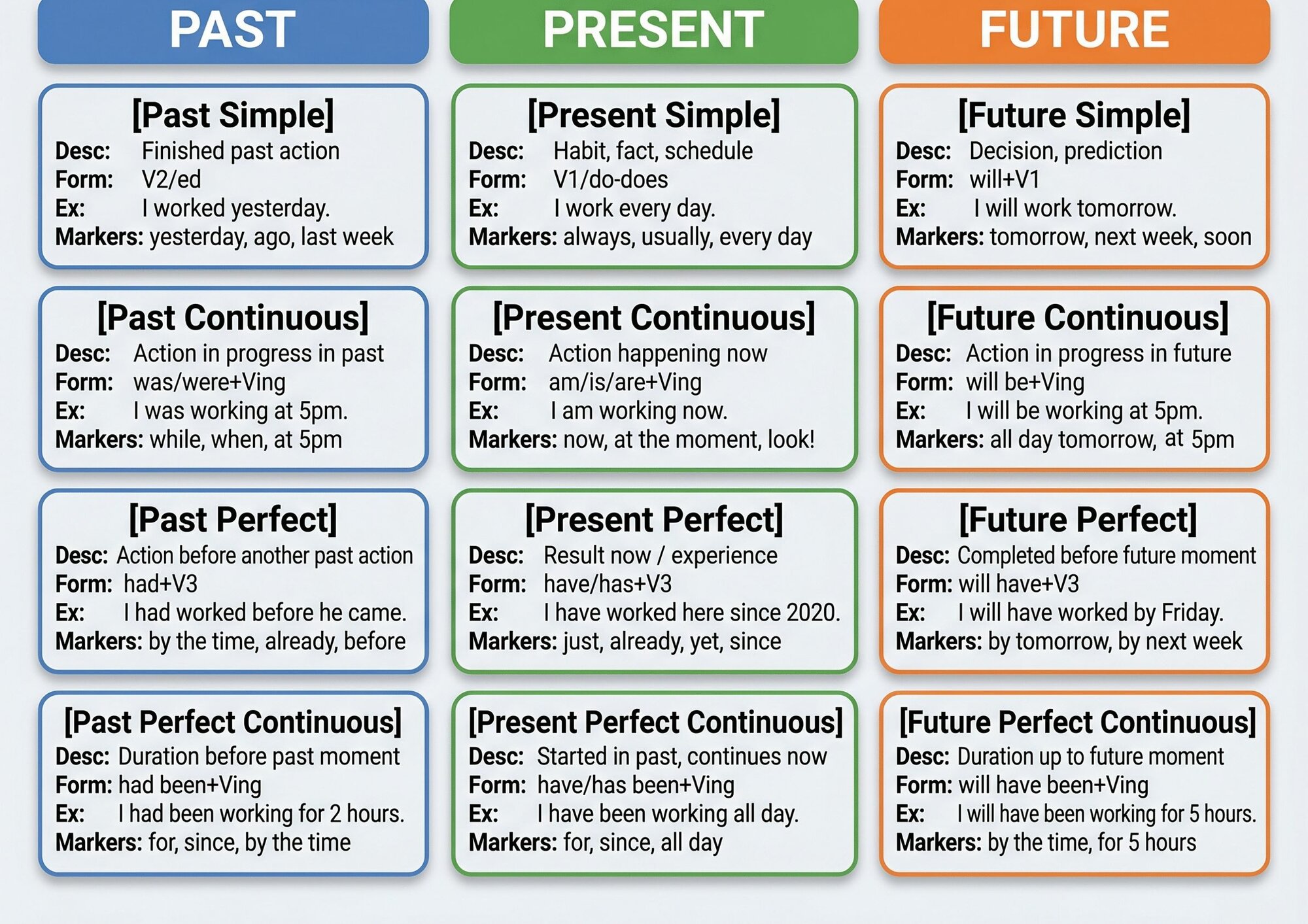 PAST

[Past Simple]
Desc: Finished past action
Form: V2/ed
Ex: I worked yesterday.
Markers: yesterday, ago, last week

[Past Continuous]
Desc: Action in progress in past
Form: was/were+Ving
Ex: I was working at 5pm.
Markers: while, when, at 5pm

[Past Perfect]
Desc: Action before another past action
Form: had+V3
Ex: I had worked before he came.
Markers: by the time, already, before

[Past Perfect Continuous]
Desc: Duration before past moment
Form: had been+Ving
Ex: I had been working for 2 hours.
Markers: for, since, by the time

PRESENT

[Present Simple]
Desc: Habit, fact, schedule
Form: V1/do-does
Ex: I work every day.
Markers: always, usually, every day

[Present Continuous]
Desc: Action happening now
Form: am/is/are+Ving
Ex: I am working now.
Markers: now, at the moment, look!

[Present Perfect]
Desc: Result now / experience
Form: have/has+V3
Ex: I have worked here since 2020.
Markers: just, already, yet, since

[Present Perfect Continuous]
Desc: Started in past, continues now
Form: have/has been+Ving
Ex: I have been working all day.
Markers: for, since, all day

FUTURE

[Future Simple]
Desc: Decision, prediction
Form: will+V1
Ex: I will work tomorrow.
Markers: tomorrow, next week, soon

[Future Continuous]
Desc: Action in progress in future
Form: will be+Ving
Ex: I will be working at 5pm.
Markers: all day tomorrow, at 5pm

[Future Perfect]
Desc: Completed before future moment
Form: will have+V3
Ex: I will have worked by Friday.
Markers: by tomorrow, by next week

[Future Perfect Continuous]
Desc: Duration up to future moment
Form: will have been+Ving
Ex: I will have been working for 5 hours.
Markers: by the time, for 5 hours